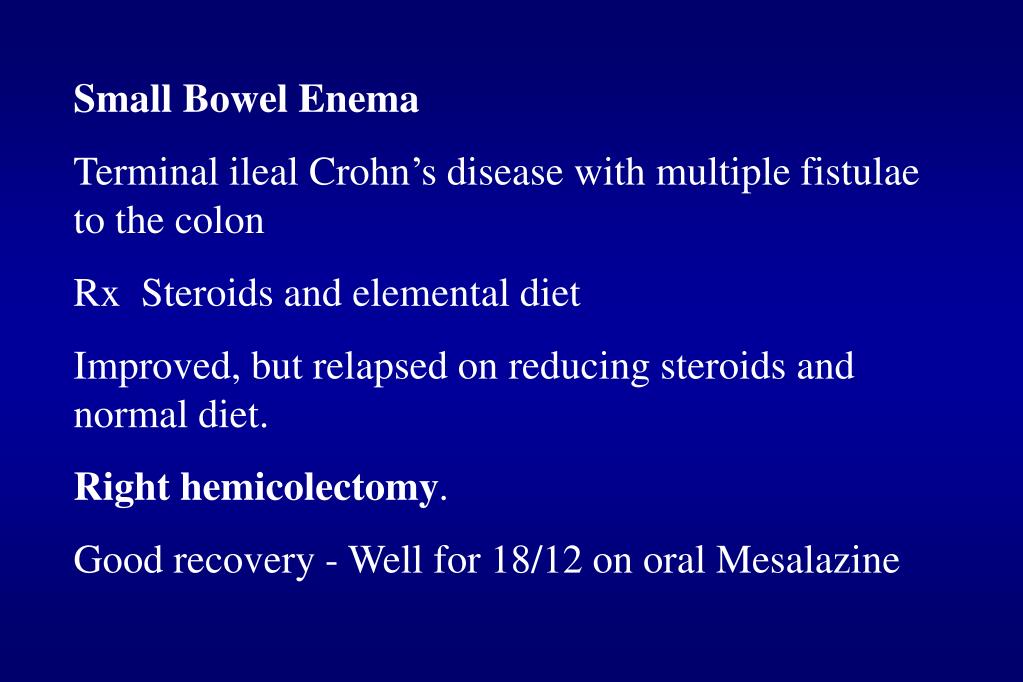 Small Bowel Enema

Terminal ileal Crohn’s disease with multiple fistulae to the colon

Rx  Steroids and elemental diet

Improved, but relapsed on reducing steroids and normal diet.

Right hemicolectomy.

Good recovery - Well for 18/12 on oral Mesalazine